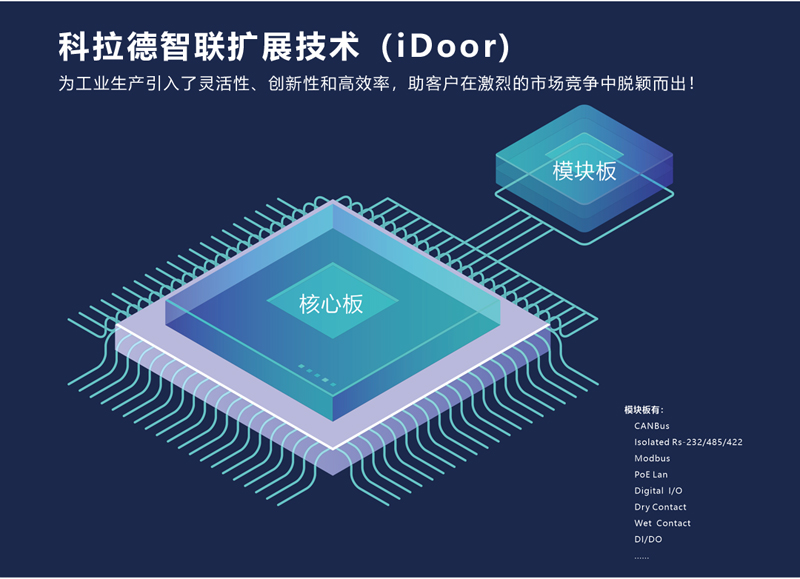 科拉德智联扩展技术（iDoor）

为工业生产引入了灵活性、创新性和高效率，助客户在激烈的市场竞争中脱颖而出！

模块板

核心板

模块板有：
CANBus
Isolated Rs-232/485/422
Modbus
PoE Lan
Digital I/O
Dry Contact
Wet Contact
DI/DO
......